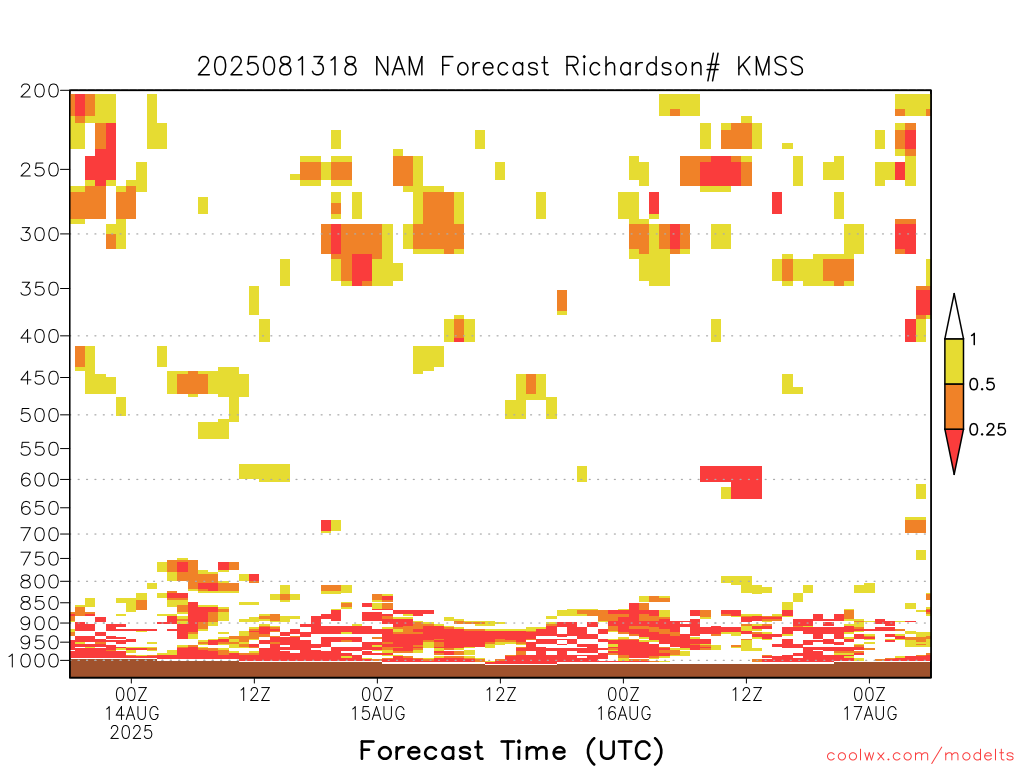 2025081318 NAM Forecast Richardson# KMSS

200
250
300
350
400
450
500
550
600
650
700
750
800
850
900
950
1000

1
0.5
0.25

00Z
14AUG
2025
12Z
00Z
15AUG
12Z
00Z
16AUG
12Z
00Z
17AUG

Forecast Time (UTC)

coolwx.com/modelts